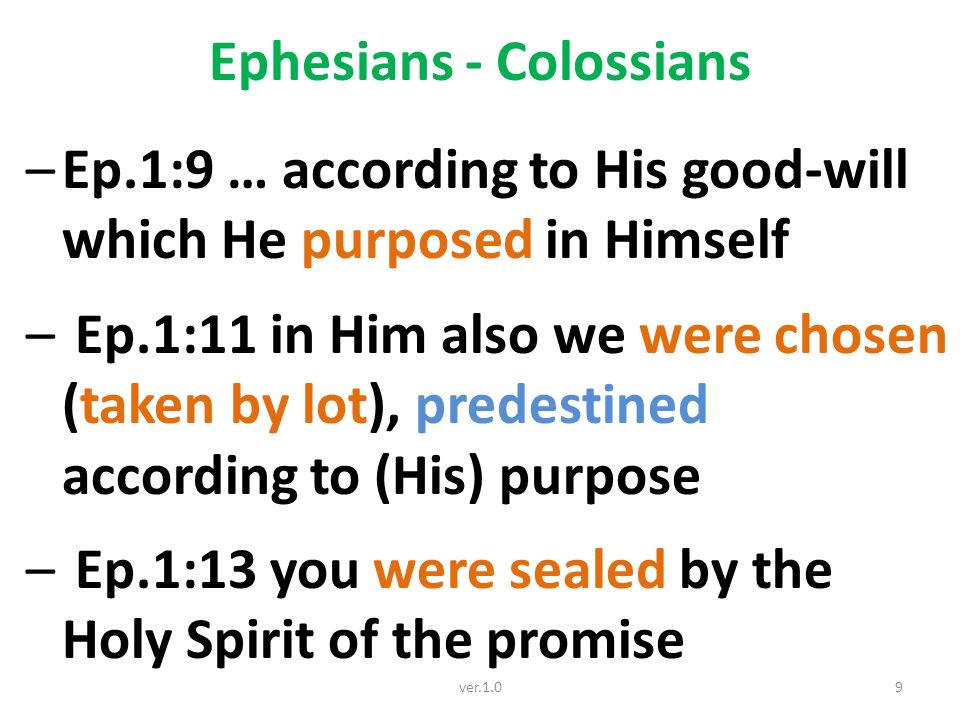 Ephesians - Colossians

– Ep.1:9 … according to His good-will which He purposed in Himself

– Ep.1:11 in Him also we were chosen (taken by lot), predestined according to (His) purpose

– Ep.1:13 you were sealed by the Holy Spirit of the promise

ver.1.0

9